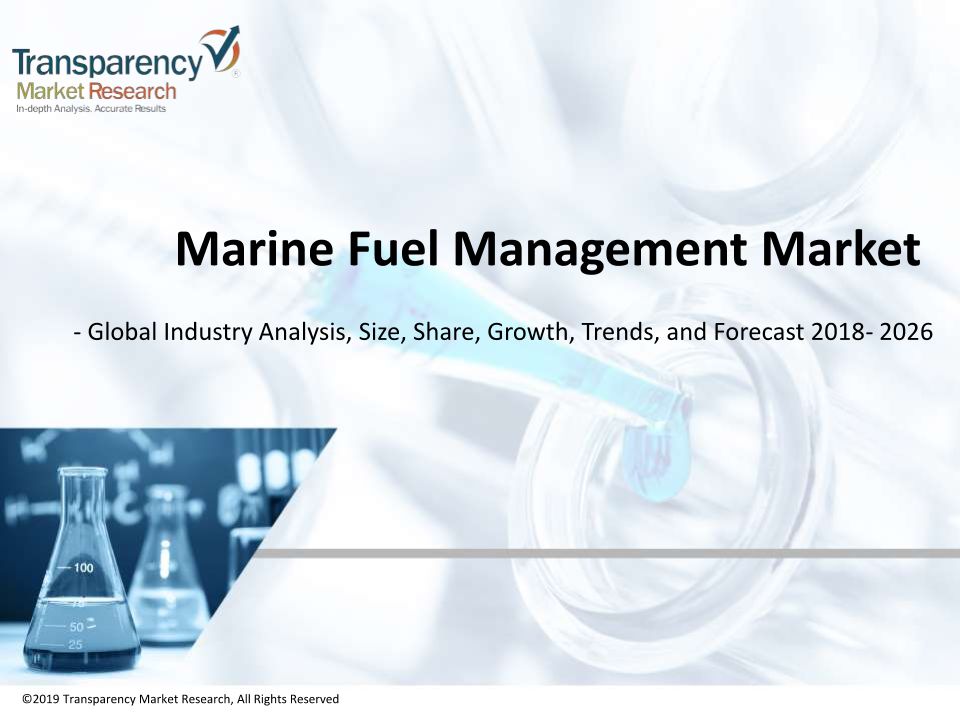 Transparency Market Research
In-depth Analysis. Accurate Results

Marine Fuel Management Market

- Global Industry Analysis, Size, Share, Growth, Trends, and Forecast 2018- 2026

100
75
50
25

©2019 Transparency Market Research, All Rights Reserved